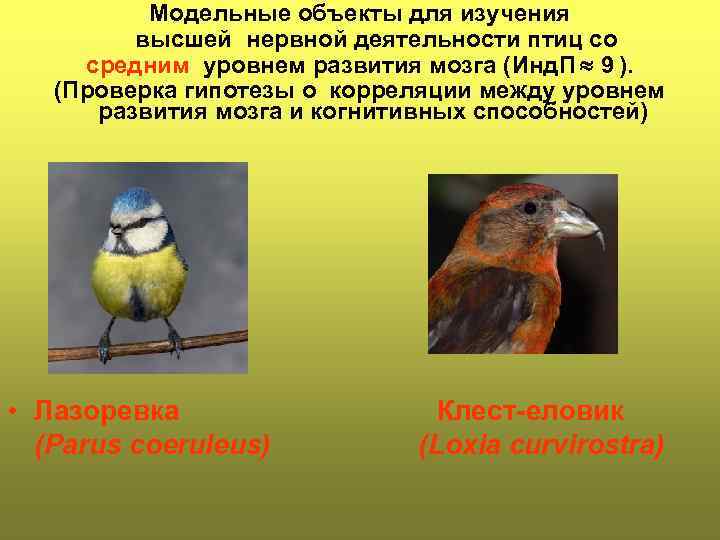 Модельные объекты для изучения высшей нервной деятельности птиц со средним уровнем развития мозга (ИндП $\approx$ 9 ). (Проверка гипотезы о корреляции между уровнем развития мозга и когнитивных способностей)

• Лазоревка (Parus coeruleus)

Клест-еловик (Loxia curvirostra)